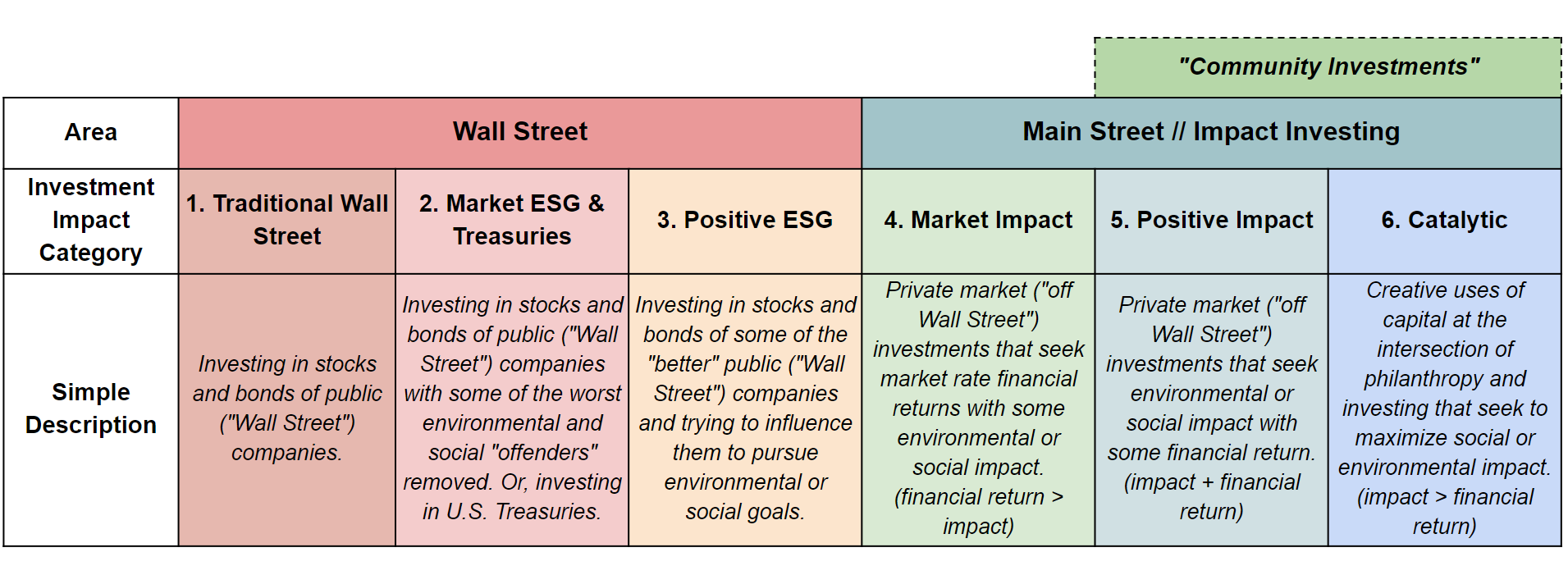 "Community Investments"

| Area | Wall Street | | | Main Street // Impact Investing | | |
|---|---|---|---|---|---|---|
| Investment Impact Category | 1. Traditional Wall Street | 2. Market ESG & Treasuries | 3. Positive ESG | 4. Market Impact | 5. Positive Impact | 6. Catalytic |
| Simple Description | Investing in stocks and bonds of public ("Wall Street") companies. | Investing in stocks and bonds of public ("Wall Street") companies with some of the worst environmental and social "offenders" removed. Or, investing in U.S. Treasuries. | Investing in stocks and bonds of some of the "better" public ("Wall Street") companies and trying to influence them to pursue environmental or social goals. | Private market ("off Wall Street") investments that seek market rate financial returns with some environmental or social impact. (financial return > impact) | Private market ("off Wall Street") investments that seek environmental or social impact with some financial return. (impact + financial return) | Creative uses of capital at the intersection of philanthropy and investing that seek to maximize social or environmental impact. (impact > financial return) |